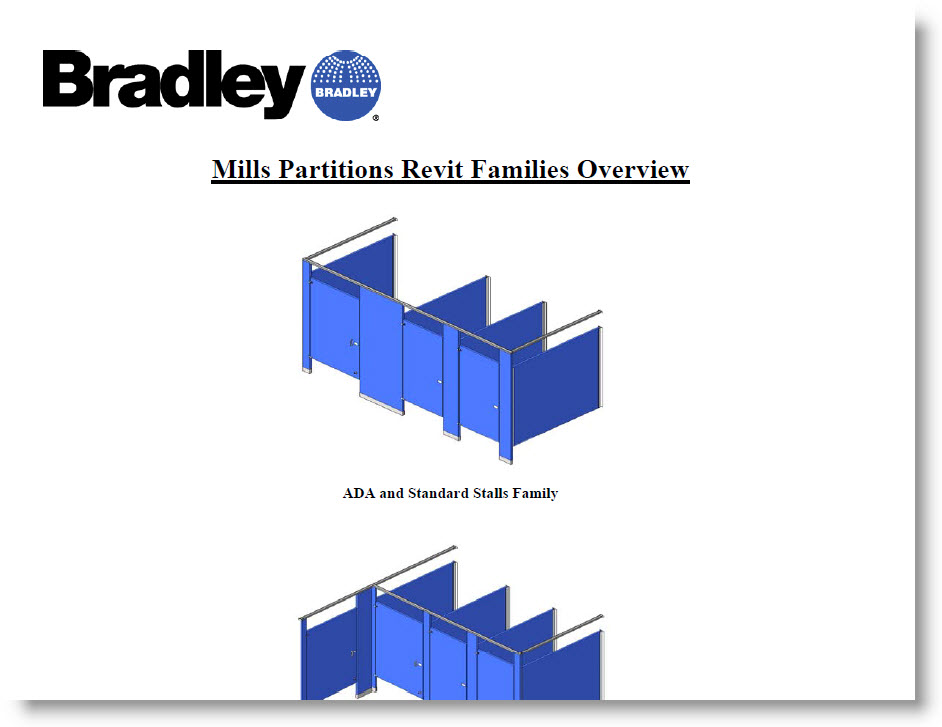 Bradley BRADLEY ®

Mills Partitions Revit Families Overview

ADA and Standard Stalls Family